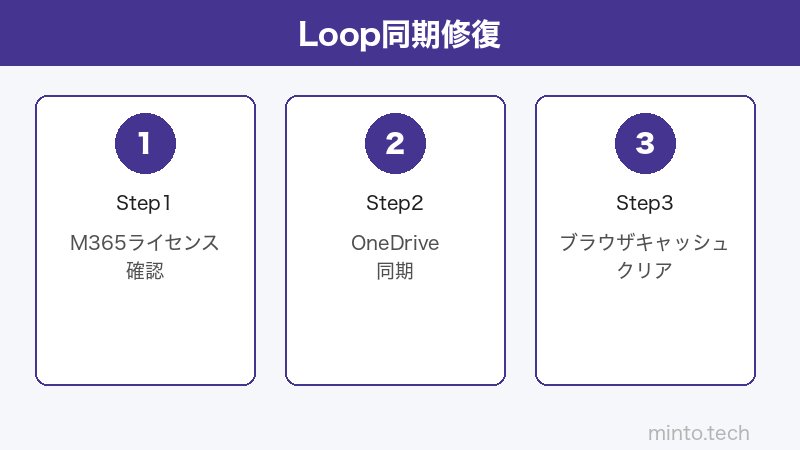 Loop同期修復

1

Step1

M365ライセンス確認

2

Step2

OneDrive同期

3

Step3

ブラウザキャッシュクリア

minto.tech